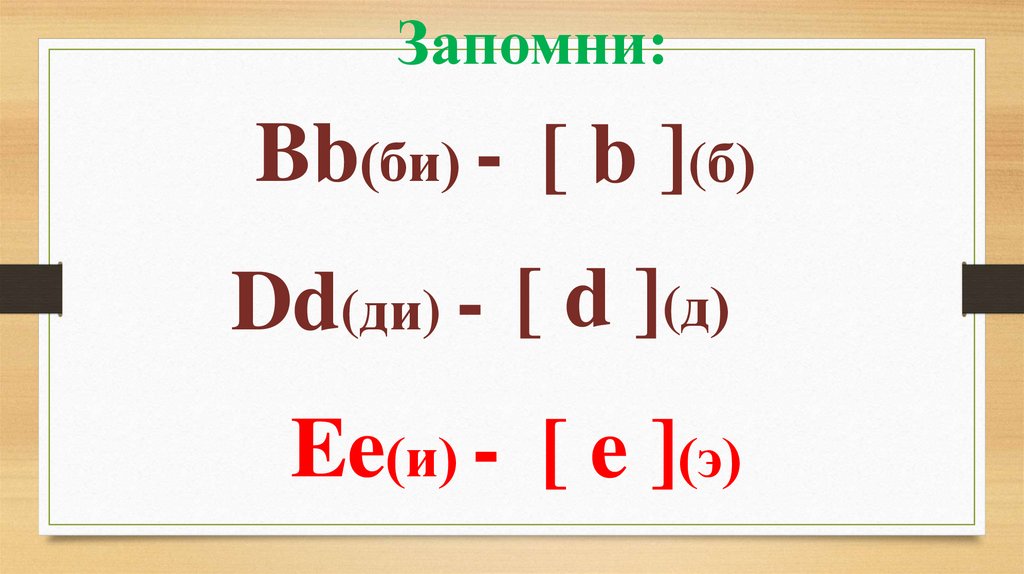 Запомни:

Bb(би) - [ b ](б)

Dd(ди) - [ d ](д)

Ee(и) - [ e ](э)